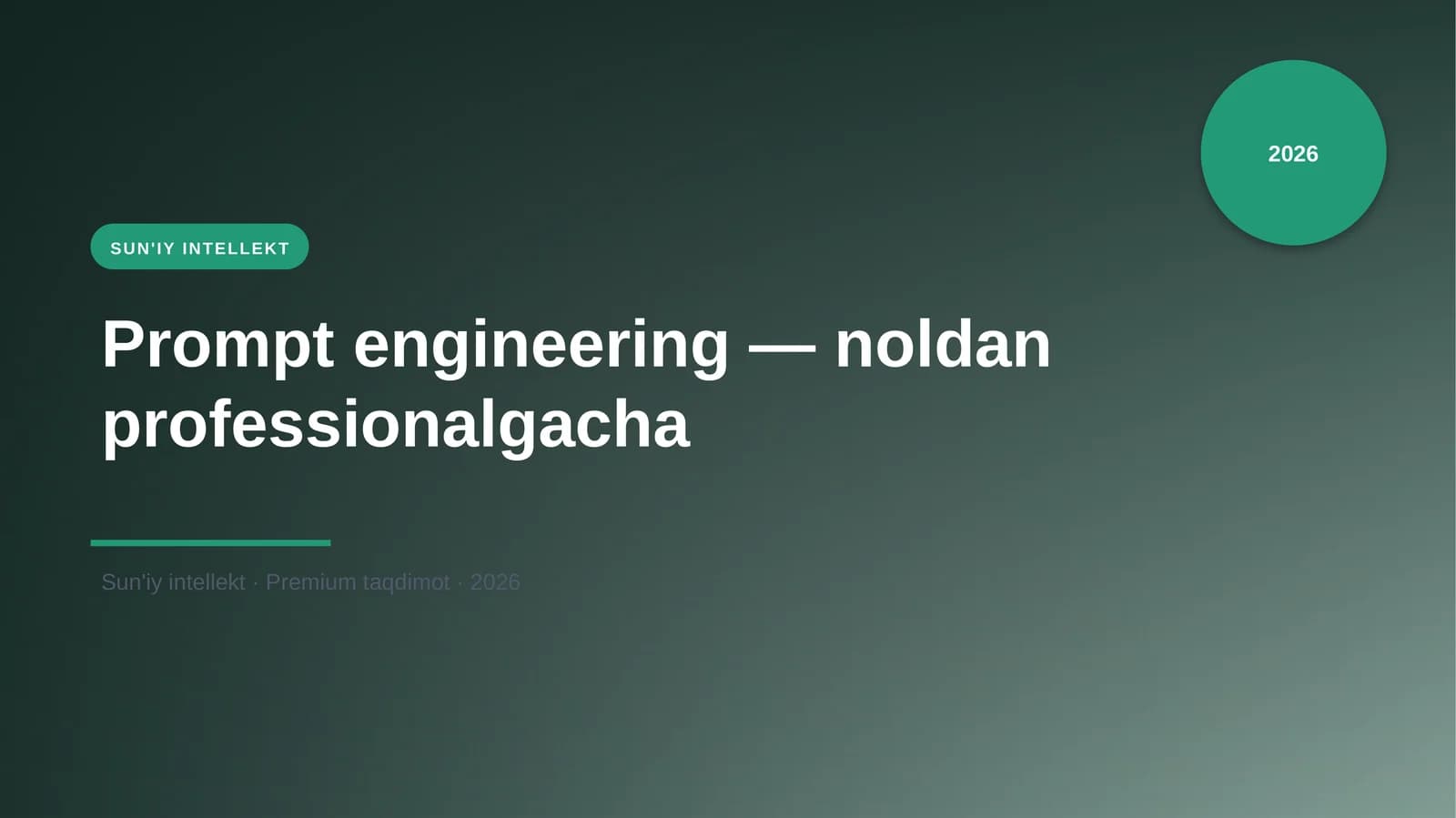 2026

SUN'IY INTELLEKT

Prompt engineering — noldan professionalgacha

Sun'iy intellekt · Premium taqdimot · 2026